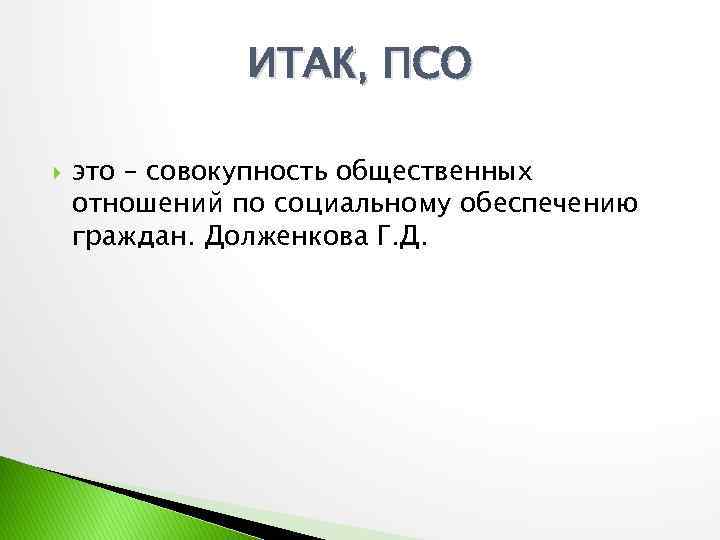 ИТАК, ПСО

это – совокупность общественных отношений по социальному обеспечению граждан. Долженкова Г.Д.